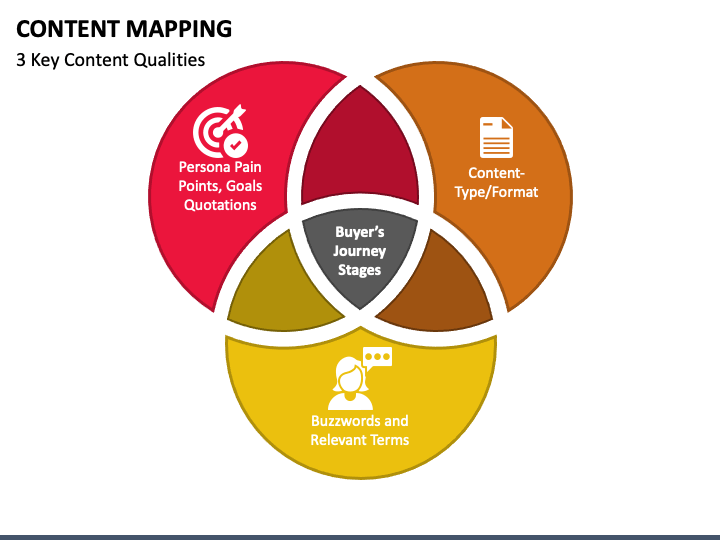 CONTENT MAPPING
3 Key Content Qualities

Persona Pain Points, Goals Quotations

Content-Type/Format

Buyer's Journey Stages

Buzzwords and Relevant Terms